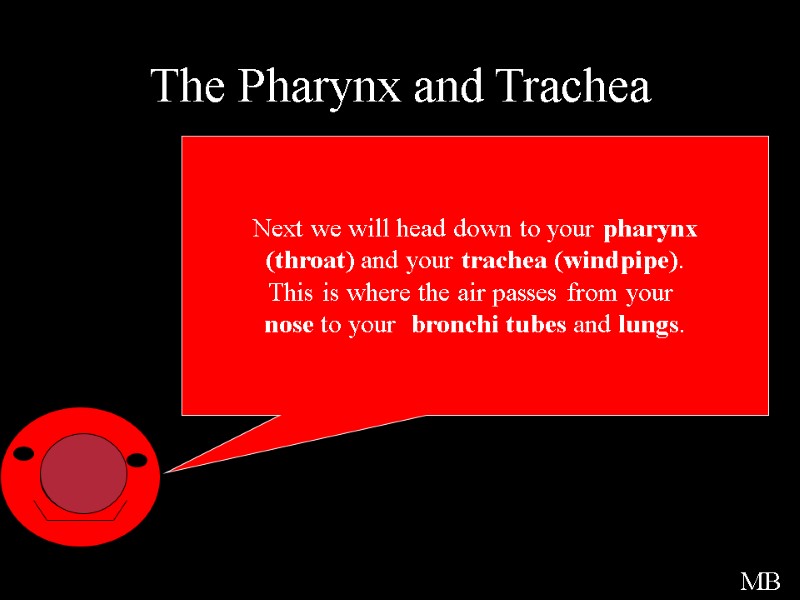 The Pharynx and Trachea

Next we will head down to your pharynx (throat) and your trachea (windpipe). This is where the air passes from your nose to your bronchi tubes and lungs.

MB